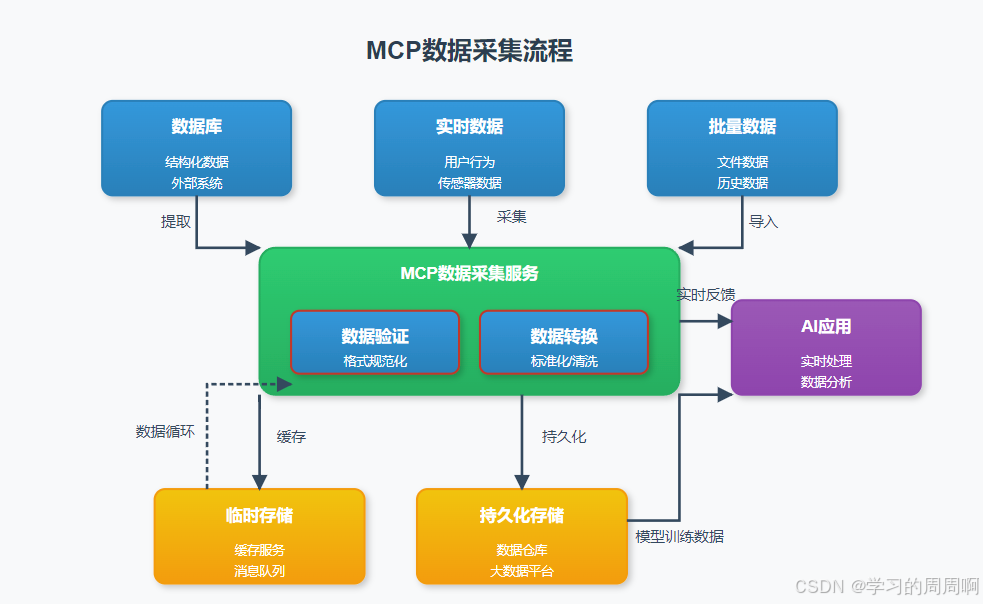 MCP数据采集流程

数据库
结构化数据
外部系统

实时数据
用户行为
传感器数据

批量数据
文件数据
历史数据

提取

采集

导入

MCP数据采集服务

数据验证
格式规范化

数据转换
标准化/清洗

实时反馈

AI应用
实时处理
数据分析

数据循环

缓存

持久化

临时存储
缓存服务
消息队列

持久化存储
数据仓库
大数据平台

模型训练数据

CSDN @学习的周周啊